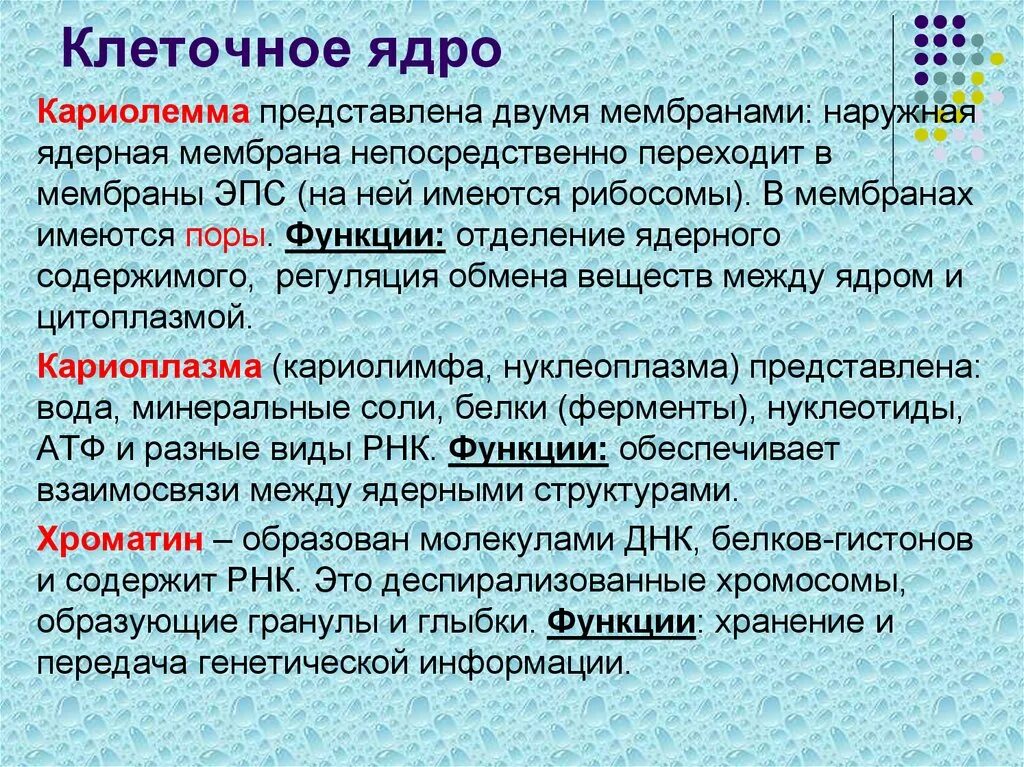 Клеточное ядро

Кариолемма представлена двумя мембранами: наружная ядерная мембрана непосредственно переходит в мембраны ЭПС (на ней имеются рибосомы). В мембранах имеются поры. Функции: отделение ядерного содержимого, регуляция обмена веществ между ядром и цитоплазмой.

Кариоплазма (кариолимфа, нуклеоплазма) представлена: вода, минеральные соли, белки (ферменты), нуклеотиды, АТФ и разные виды РНК. Функции: обеспечивает взаимосвязи между ядерными структурами.

Хроматин – образован молекулами ДНК, белков-гистонов и содержит РНК. Это деспирализованные хромосомы, образующие гранулы и глыбки. Функции: хранение и передача генетической информации.